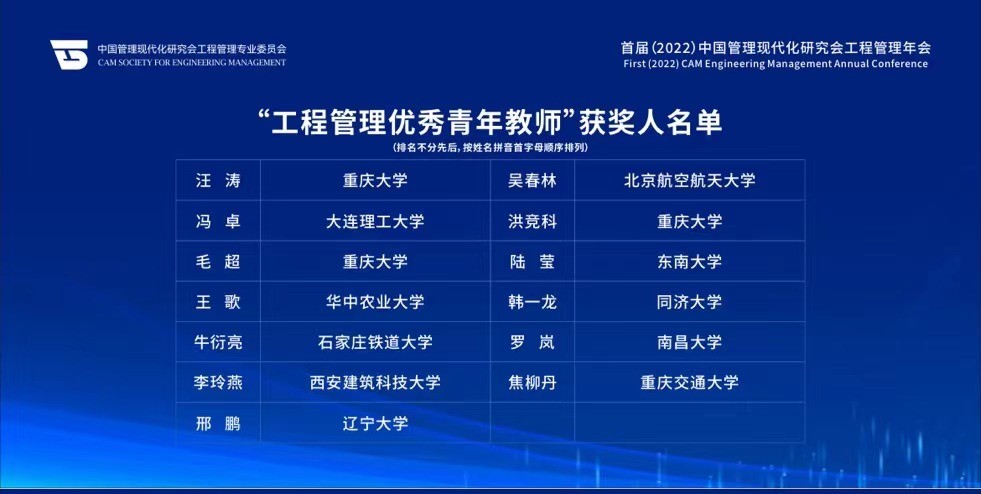 中国管理现代化研究会工程管理专业委员会
CAM SOCIETY FOR ENGINEERING MANAGEMENT

首届(2022)中国管理现代化研究会工程管理年会
First (2022) CAM Engineering Management Annual Conference

“工程管理优秀青年教师”获奖人名单
(排名不分先后，按姓名拼音首字母顺序排列)

| 汪 涛 | 重庆大学 | 吴春林 | 北京航空航天大学 |
|---|---|---|---|
| 冯 卓 | 大连理工大学 | 洪竞科 | 重庆大学 |
| 毛 超 | 重庆大学 | 陆 莹 | 东南大学 |
| 王 歌 | 华中农业大学 | 韩一龙 | 同济大学 |
| 牛衍亮 | 石家庄铁道大学 | 罗 岚 | 南昌大学 |
| 李玲燕 | 西安建筑科技大学 | 焦柳丹 | 重庆交通大学 |
| 邢 鹏 | 辽宁大学 | | |